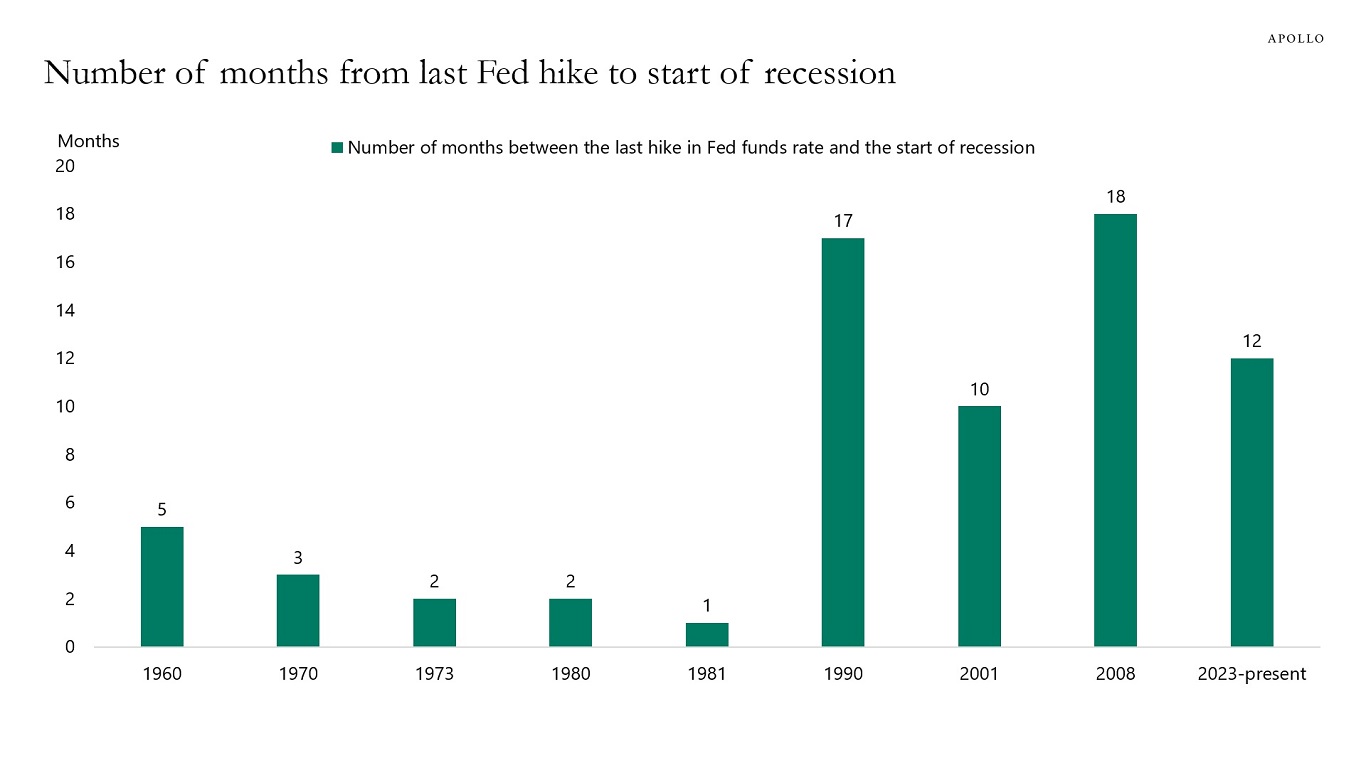 APOLLO

Number of months from last Fed hike to start of recession

Months

Number of months between the last hike in Fed funds rate and the start of recession

20
18
16
14
12
10
8
6
4
2
0

5
3
2
2
1
17
10
18
12

1960
1970
1973
1980
1981
1990
2001
2008
2023-present